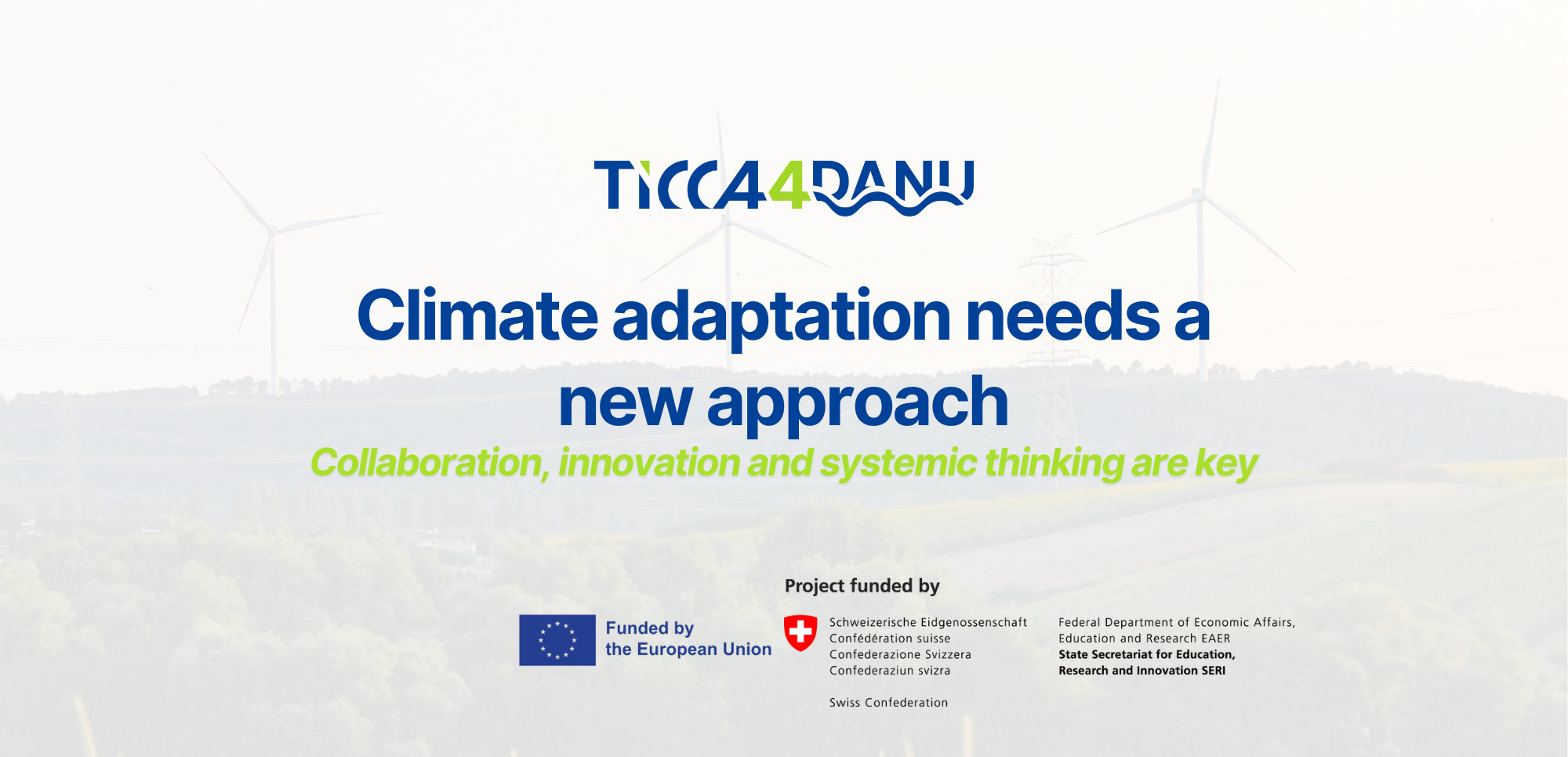 TICCA4DANU

Climate adaptation needs a new approach

Collaboration, innovation and systemic thinking are key

Project funded by

Funded by the European Union

Schweizerische Eidgenossenschaft
Confédération suisse
Confederazione Svizzera
Confederaziun svizra

Swiss Confederation

Federal Department of Economic Affairs, Education and Research EAER
State Secretariat for Education, Research and Innovation SERI